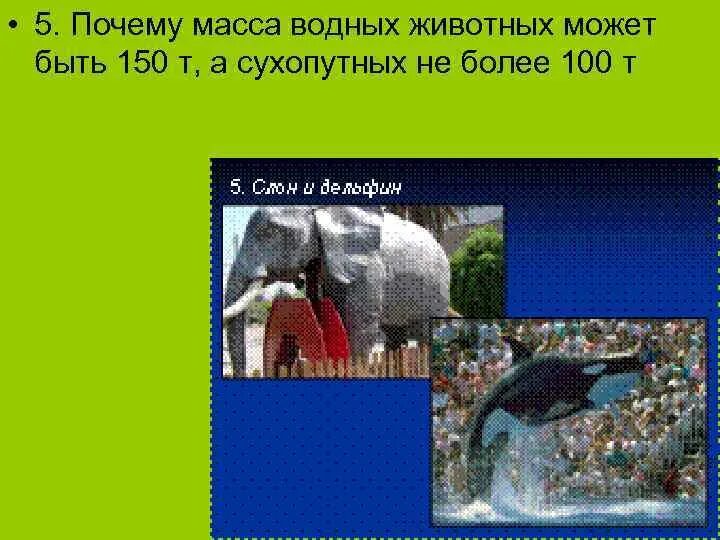 • 5. Почему масса водных животных может быть 150 т, а сухопутных не более 100 т

5. Слон и дельфин